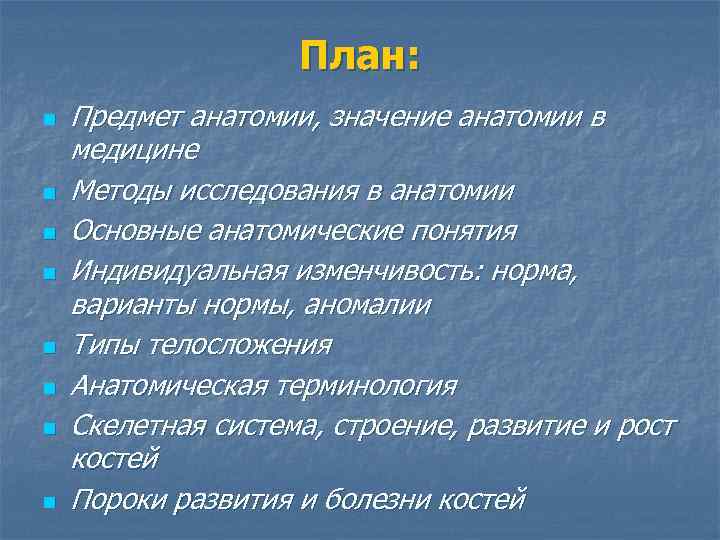 План:

- Предмет анатомии, значение анатомии в медицине
- Методы исследования в анатомии
- Основные анатомические понятия
- Индивидуальная изменчивость: норма, варианты нормы, аномалии
- Типы телосложения
- Анатомическая терминология
- Скелетная система, строение, развитие и рост костей
- Пороки развития и болезни костей